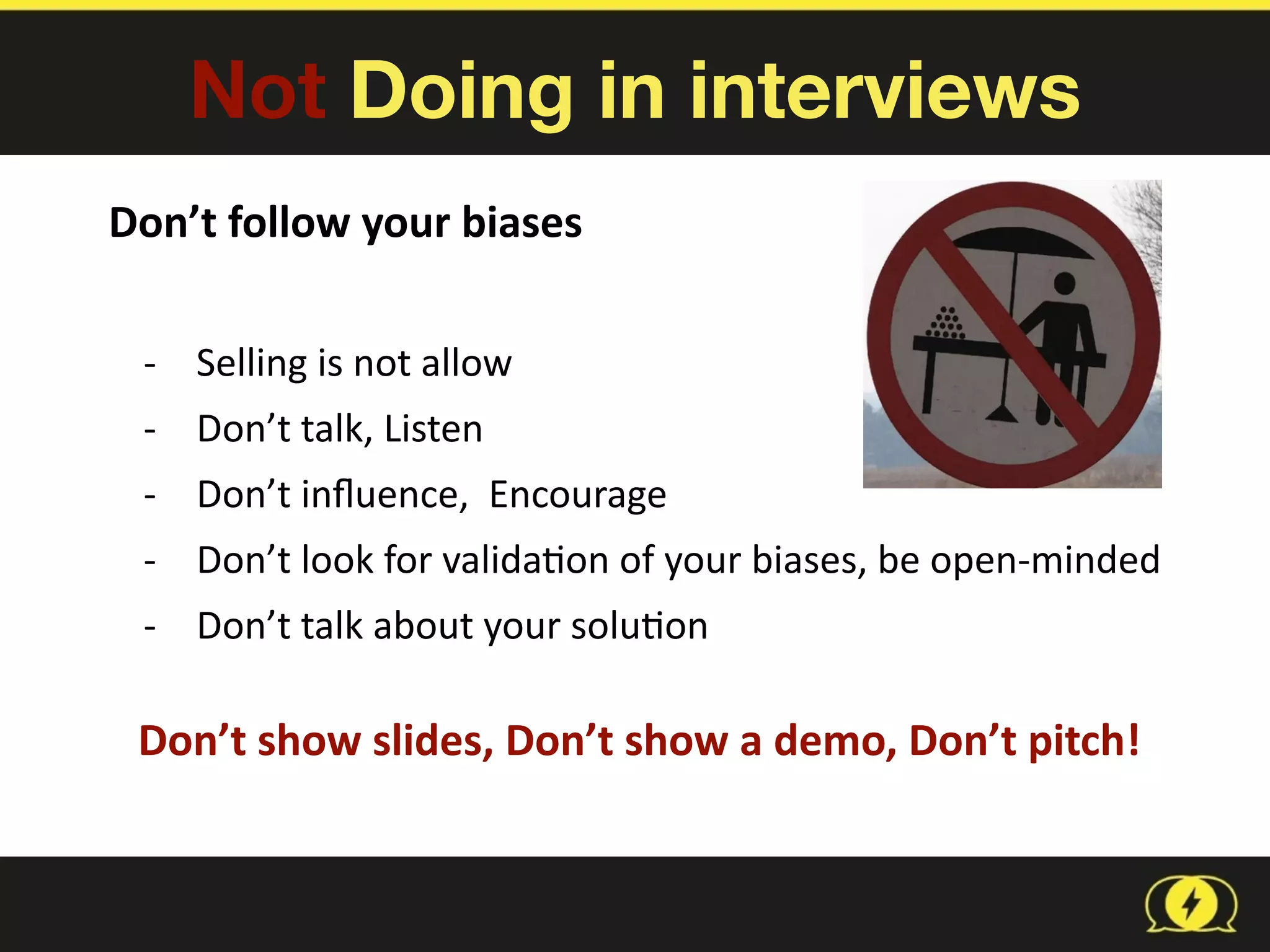 Not Doing in interviews

Don’t follow your biases

- Selling is not allow
- Don’t talk, Listen
- Don’t influence, Encourage
- Don’t look for validation of your biases, be open-minded
- Don’t talk about your solution

Don’t show slides, Don’t show a demo, Don’t pitch!